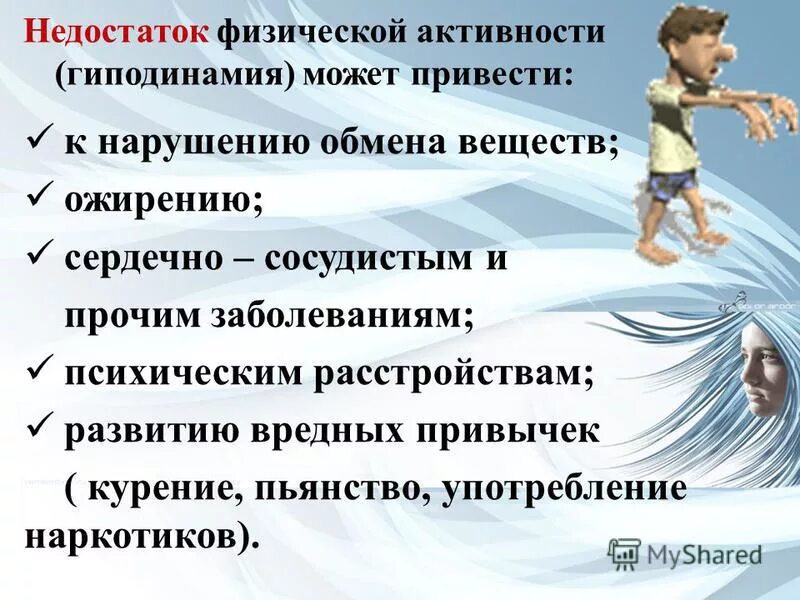 Недостаток физической активности (гиподинамия) может привести:

✓ к нарушению обмена веществ;

✓ ожирению;

✓ сердечно – сосудистым и прочим заболеваниям;

✓ психическим расстройствам;

✓ развитию вредных привычек ( курение, пьянство, употребление наркотиков).

MyShared